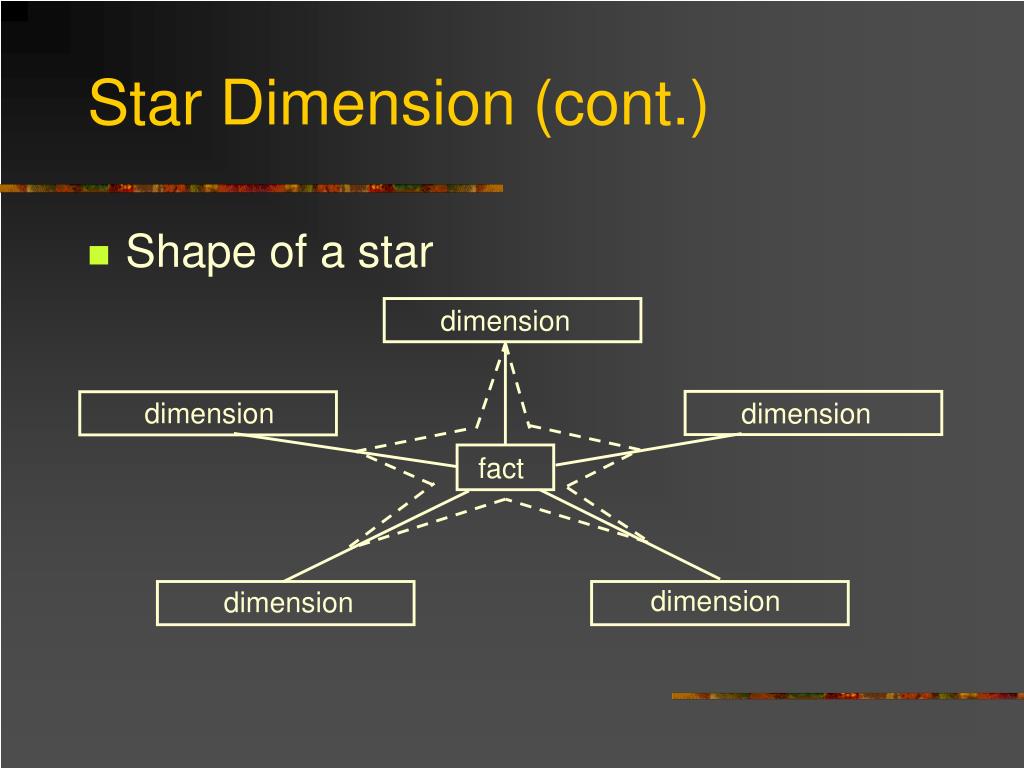 Star Dimension (cont.)

Shape of a star

dimension

dimension

dimension

fact

dimension

dimension